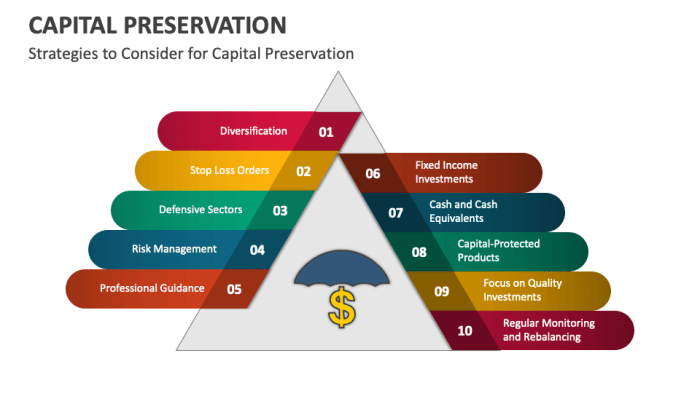 CAPITAL PRESERVATION

Strategies to Consider for Capital Preservation

Diversification 01

Stop Loss Orders 02

Defensive Sectors 03

Risk Management 04

Professional Guidance 05

06 Fixed Income Investments

07 Cash and Cash Equivalents

08 Capital-Protected Products

09 Focus on Quality Investments

10 Regular Monitoring and Rebalancing

$